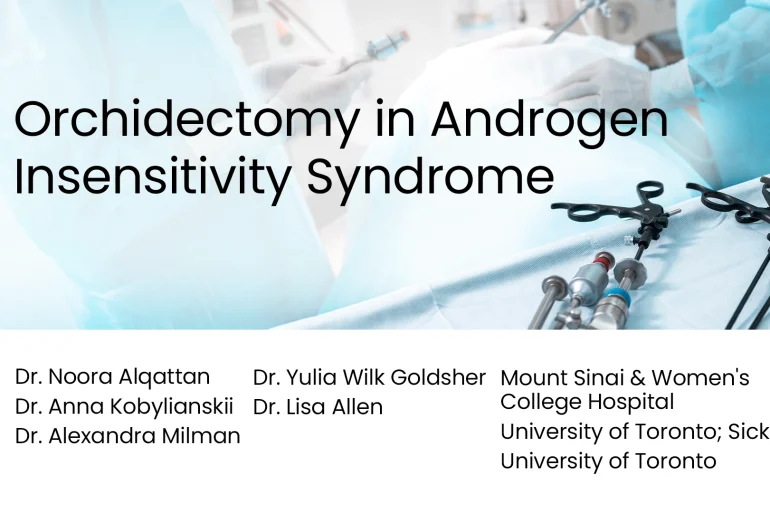 Orchidectomy in Androgen Insensitivity Syndrome

Dr. Noora Alqattan
Dr. Anna Kobylianskii
Dr. Alexandra Milman

Dr. Yulia Wilk Goldsher
Dr. Lisa Allen

Mount Sinai & Women's College Hospital
University of Toronto; Sick
University of Toronto